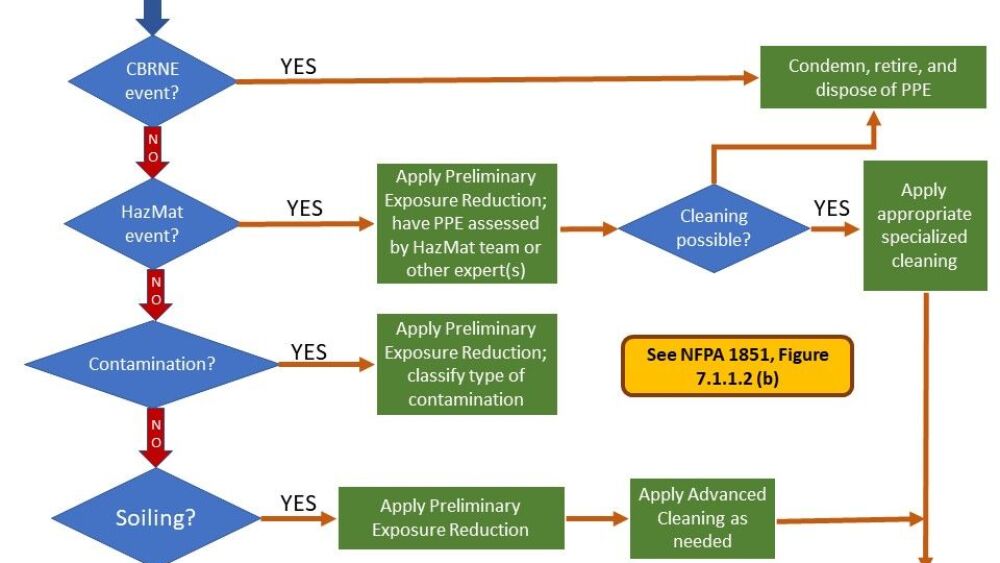 CBRNE event?

YES

Condemn, retire, and dispose of PPE

NO

HazMat event?

YES

Apply Preliminary Exposure Reduction; have PPE assessed by HazMat team or other expert(s)

Cleaning possible?

YES

Apply appropriate specialized cleaning

NO

Contamination?

YES

Apply Preliminary Exposure Reduction; classify type of contamination

See NFPA 1851, Figure 7.1.1.2 (b)

NO

Soiling?

YES

Apply Preliminary Exposure Reduction

Apply Advanced Cleaning as needed